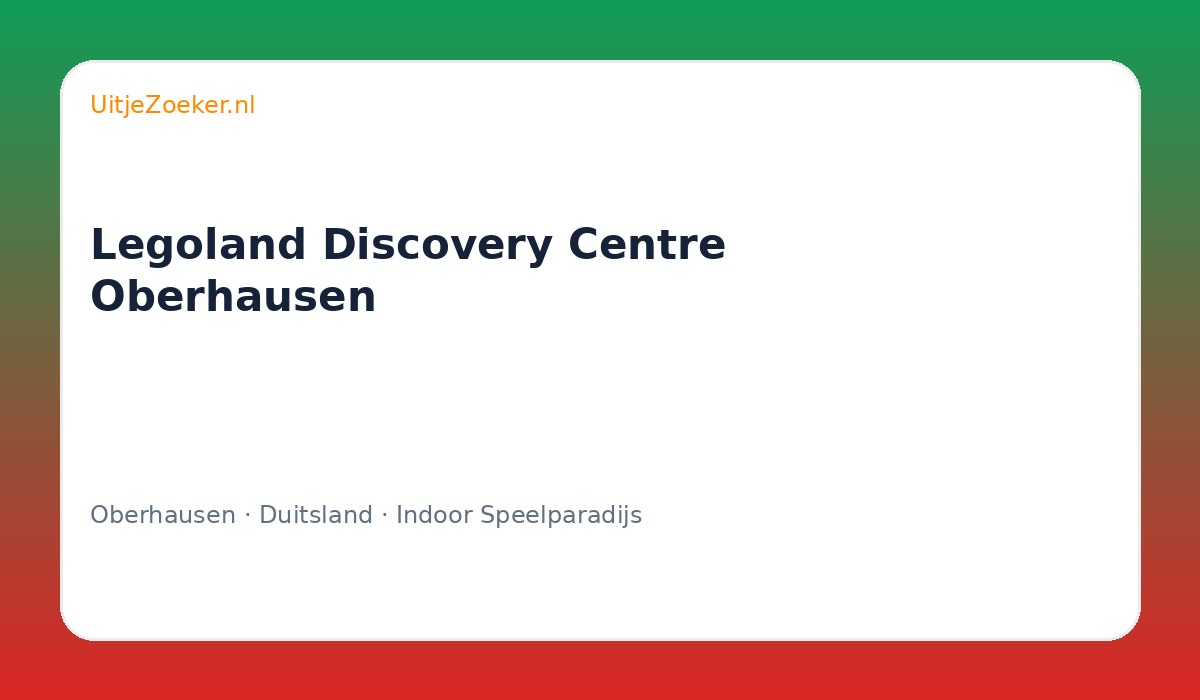 UitjeZoeker.nl

Legoland Discovery Centre Oberhausen

Oberhausen · Duitsland · Indoor Speelparadijs